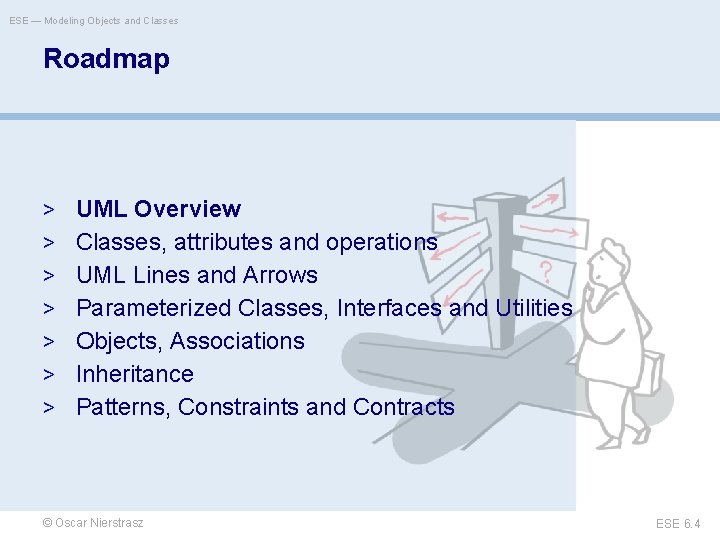 ESE — Modeling Objects and Classes

Roadmap

> UML Overview
> Classes, attributes and operations
> UML Lines and Arrows
> Parameterized Classes, Interfaces and Utilities
> Objects, Associations
> Inheritance
> Patterns, Constraints and Contracts

?

© Oscar Nierstrasz

ESE 6.4